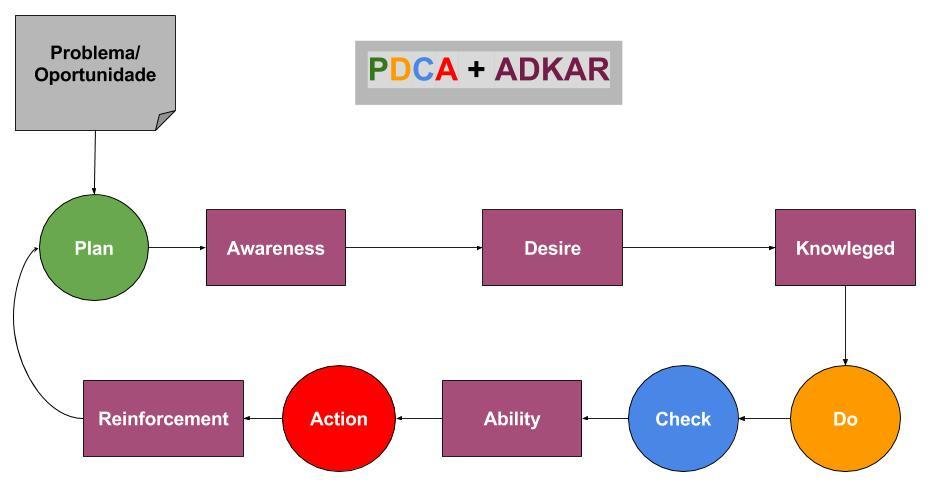 Problema/ Oportunidade

PDCA + ADKAR

Plan

Awareness

Desire

Knowleged

Do

Check

Ability

Action

Reinforcement